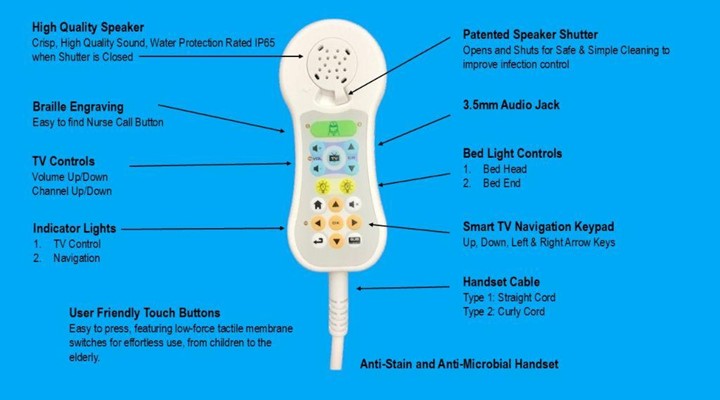 High Quality Speaker
Crisp, High Quality Sound, Water Protection Rated IP65 when Shutter is Closed

Braille Engraving
Easy to find Nurse Call Button

TV Controls
Volume Up/Down
Channel Up/Down

Indicator Lights
1. TV Control
2. Navigation

User Friendly Touch Buttons
Easy to press, featuring low-force tactile membrane switches for effortless use, from children to the elderly.

Patented Speaker Shutter
Opens and Shuts for Safe & Simple Cleaning to improve infection control

3.5mm Audio Jack

Bed Light Controls
1. Bed Head
2. Bed End

Smart TV Navigation Keypad
Up, Down, Left & Right Arrow Keys

Handset Cable
Type 1: Straight Cord
Type 2: Curly Cord

Anti-Stain and Anti-Microbial Handset

VOL
OK